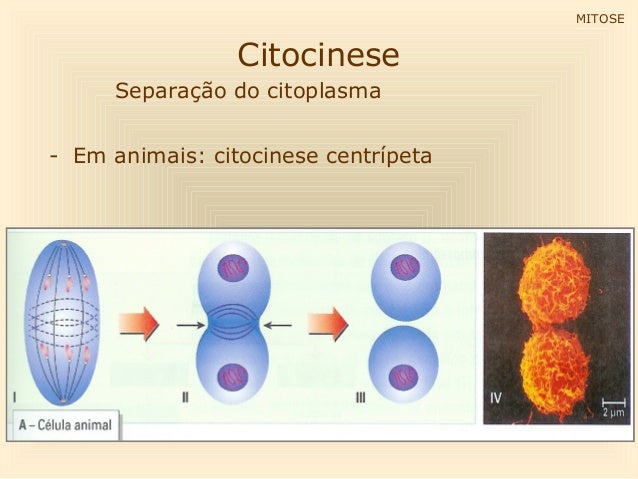 MITOSE

Citocinese

Separação do citoplasma

- Em animais: citocinese centrípeta

I

II

III

IV

2 μm

A – Célula animal